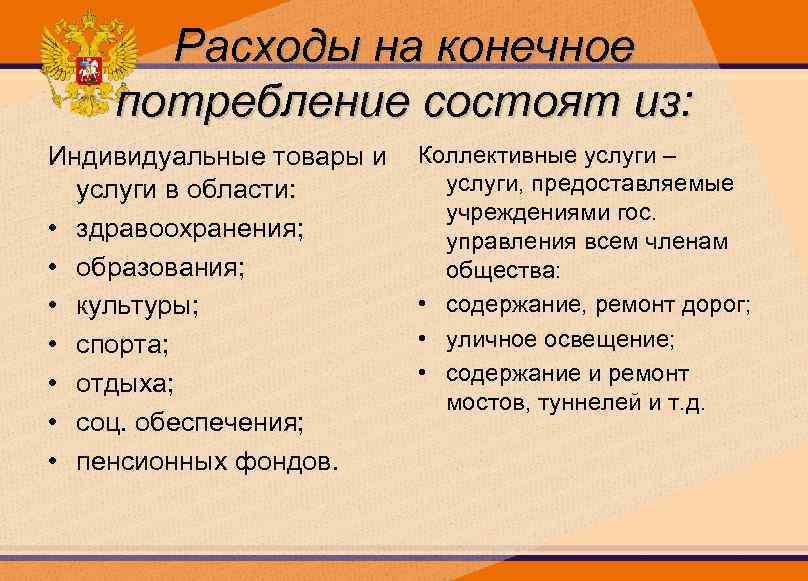 Расходы на конечное потребление состоят из:

Индивидуальные товары и услуги в области:
• здравоохранения;
• образования;
• культуры;
• спорта;
• отдыха;
• соц. обеспечения;
• пенсионных фондов.

Коллективные услуги – услуги, предоставляемые учреждениями гос. управления всем членам общества:
• содержание, ремонт дорог;
• уличное освещение;
• содержание и ремонт мостов, туннелей и т.д.